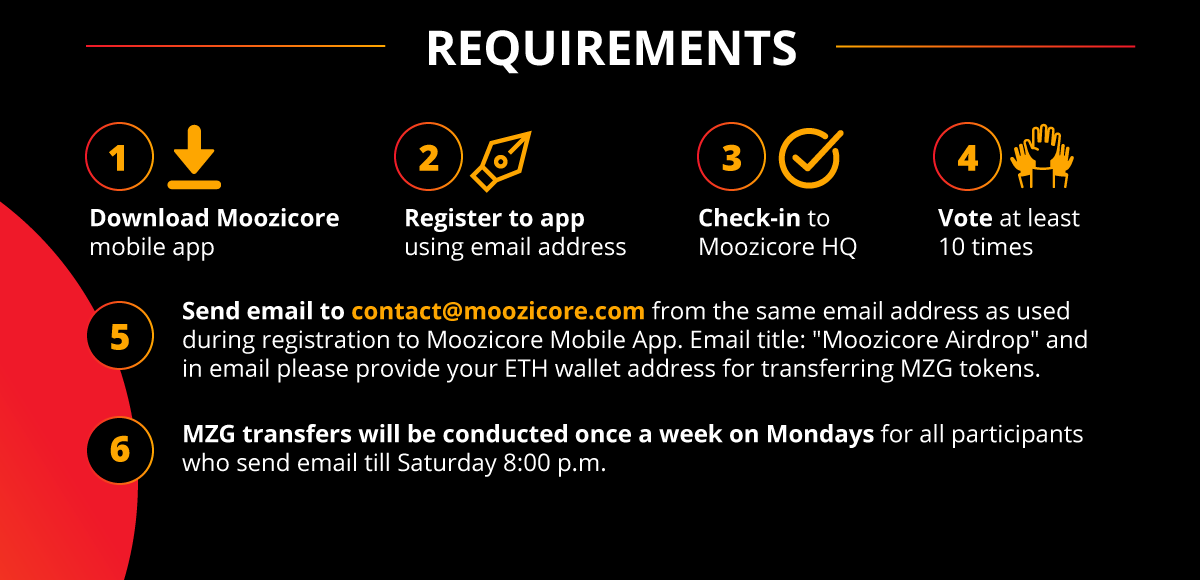 REQUIREMENTS

1
Download Moozicore mobile app

2
Register to app using email address

3
Check-in to Moozicore HQ

4
Vote at least 10 times

5
Send email to contact@moozicore.com from the same email address as used during registration to Moozicore Mobile App. Email title: "Moozicore Airdrop" and in email please provide your ETH wallet address for transferring MZG tokens.

6
MZG transfers will be conducted once a week on Mondays for all participants who send email till Saturday 8:00 p.m.